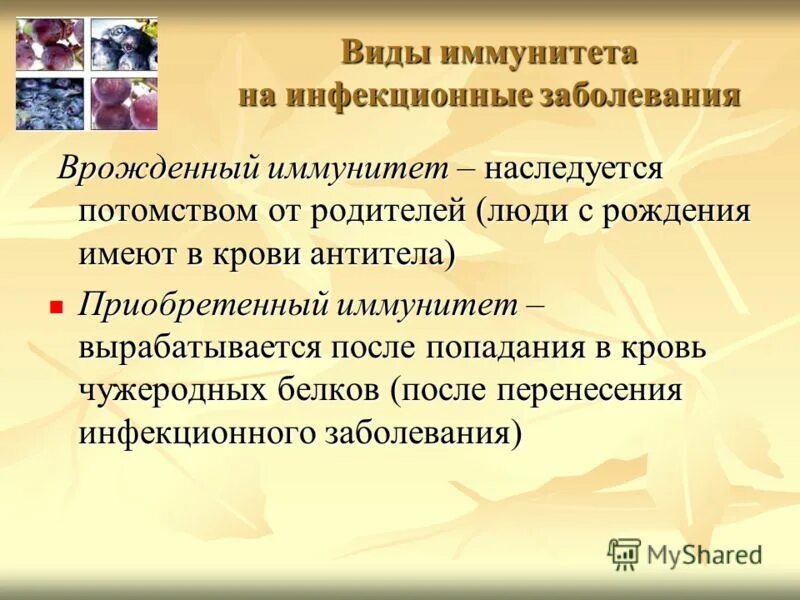 Виды иммунитета
на инфекционные заболевания

Врожденный иммунитет – наследуется потомством от родителей (люди с рождения имеют в крови антитела)

Приобретенный иммунитет – вырабатывается после попадания в кровь чужеродных белков (после перенесения инфекционного заболевания)

MyShared